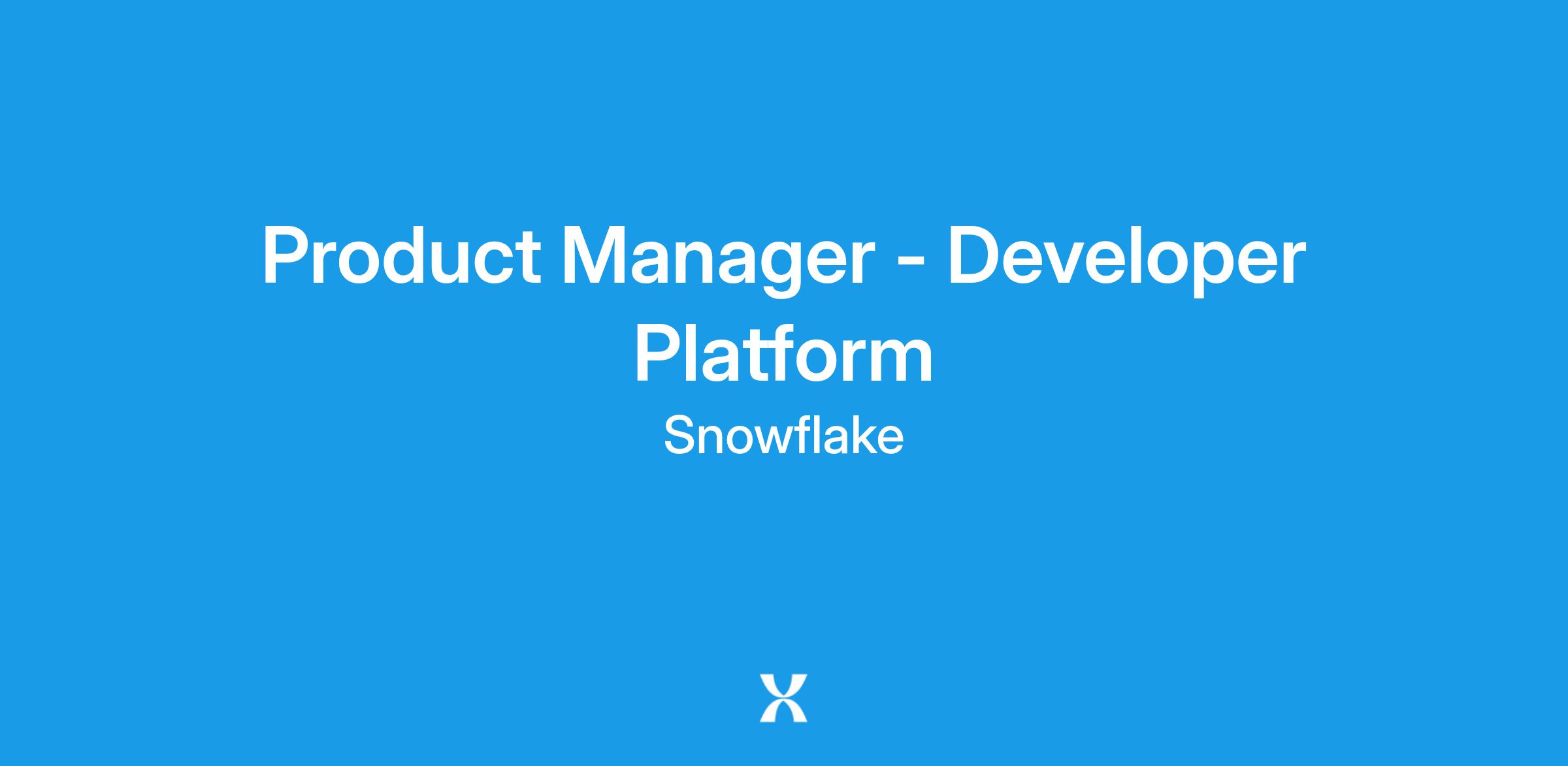 Product Manager - Developer Platform

Snowflake